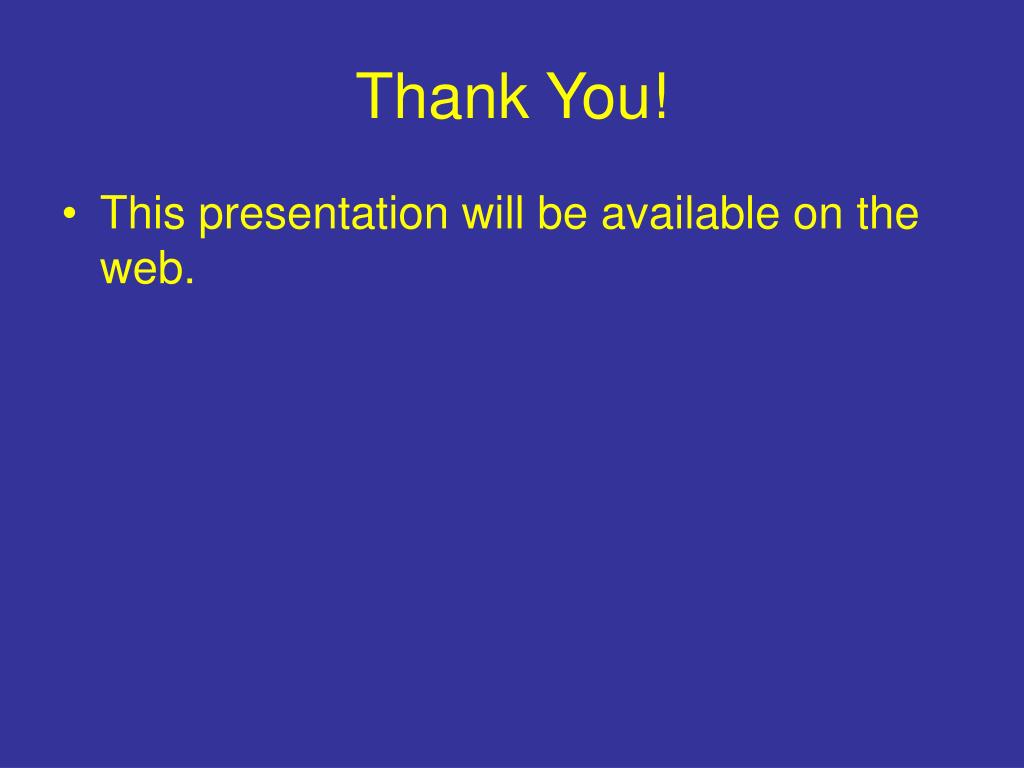 Thank You!

• This presentation will be available on the web.